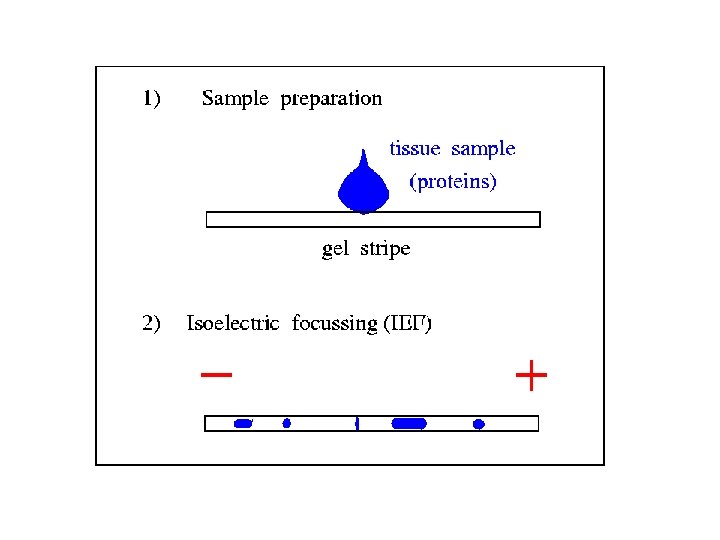 1) Sample preparation

tissue sample (proteins)

gel stripe

2) Isoelectric focussing (IEF)

−

+